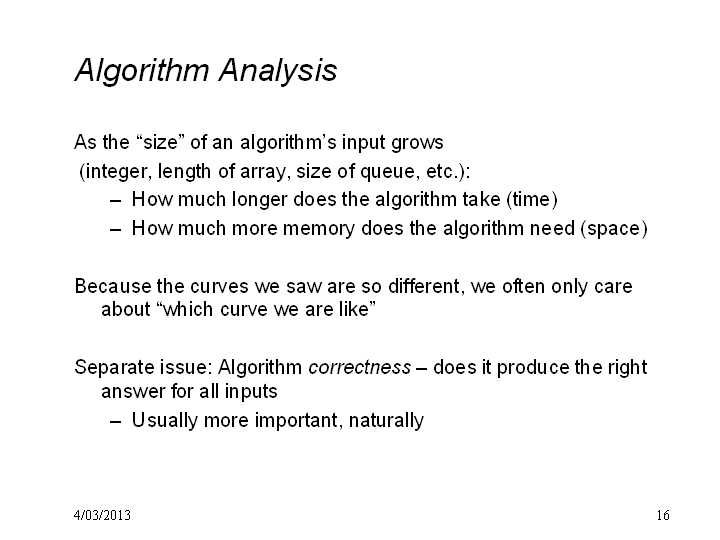 Algorithm Analysis

As the “size” of an algorithm’s input grows (integer, length of array, size of queue, etc.):

– How much longer does the algorithm take (time)
– How much more memory does the algorithm need (space)

Because the curves we saw are so different, we often only care about “which curve we are like”

Separate issue: Algorithm correctness – does it produce the right answer for all inputs

– Usually more important, naturally

4/03/2013

16